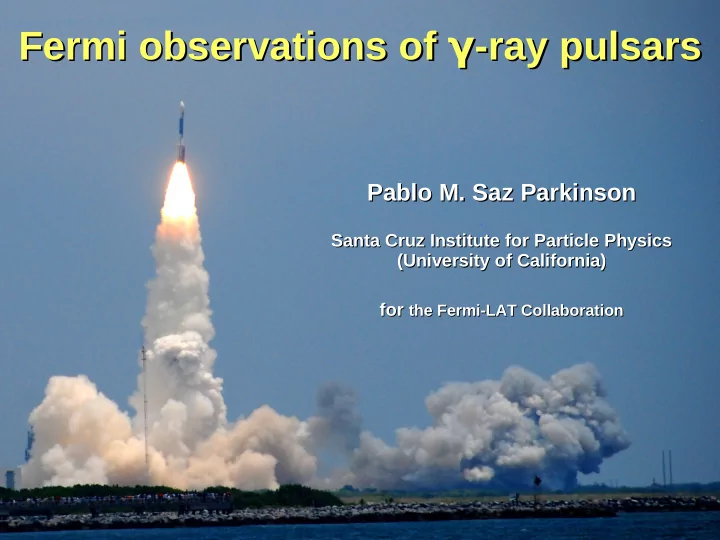 Fermi observations of γ-ray pulsars

Pablo M. Saz Parkinson

Santa Cruz Institute for Particle Physics (University of California)

for the Fermi-LAT Collaboration